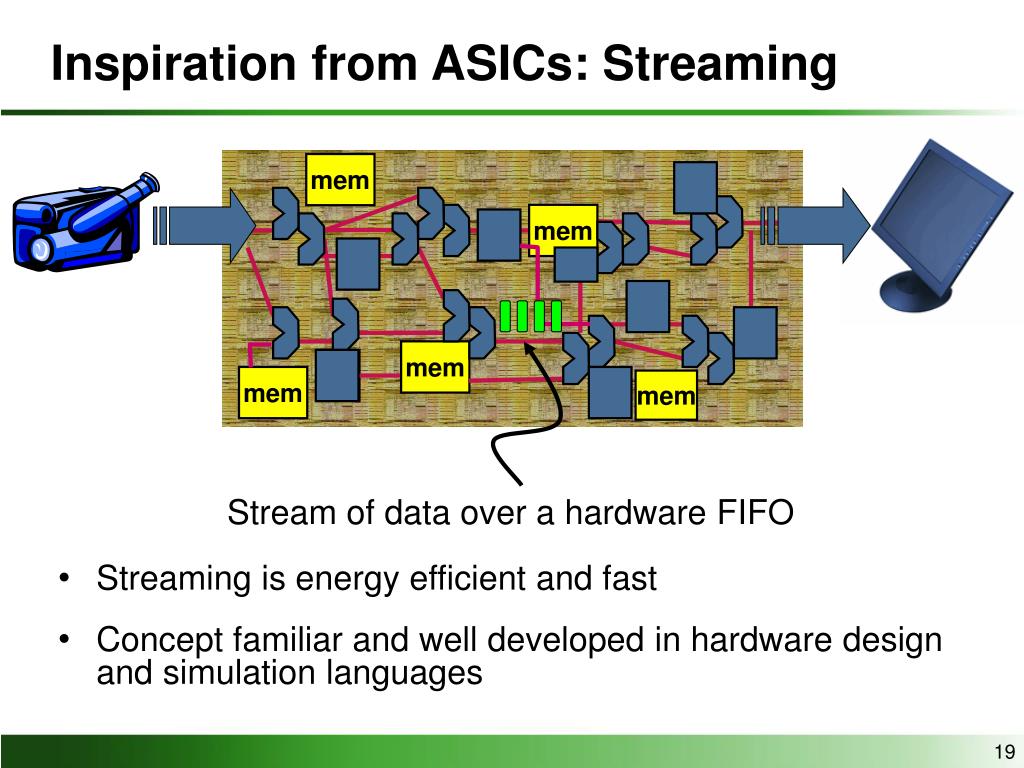 Inspiration from ASICs: Streaming

mem

mem

mem

mem

mem

Stream of data over a hardware FIFO

• Streaming is energy efficient and fast

• Concept familiar and well developed in hardware design and simulation languages

19